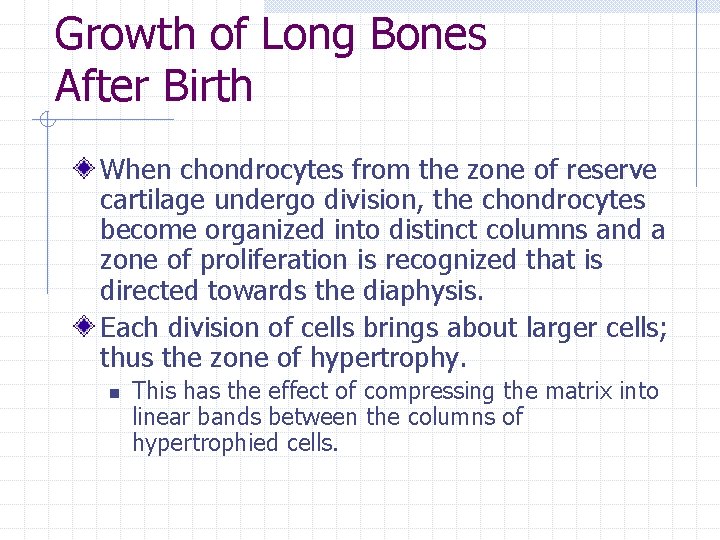 Growth of Long Bones
After Birth

When chondrocytes from the zone of reserve cartilage undergo division, the chondrocytes become organized into distinct columns and a zone of proliferation is recognized that is directed towards the diaphysis.

Each division of cells brings about larger cells; thus the zone of hypertrophy.

This has the effect of compressing the matrix into linear bands between the columns of hypertrophied cells.